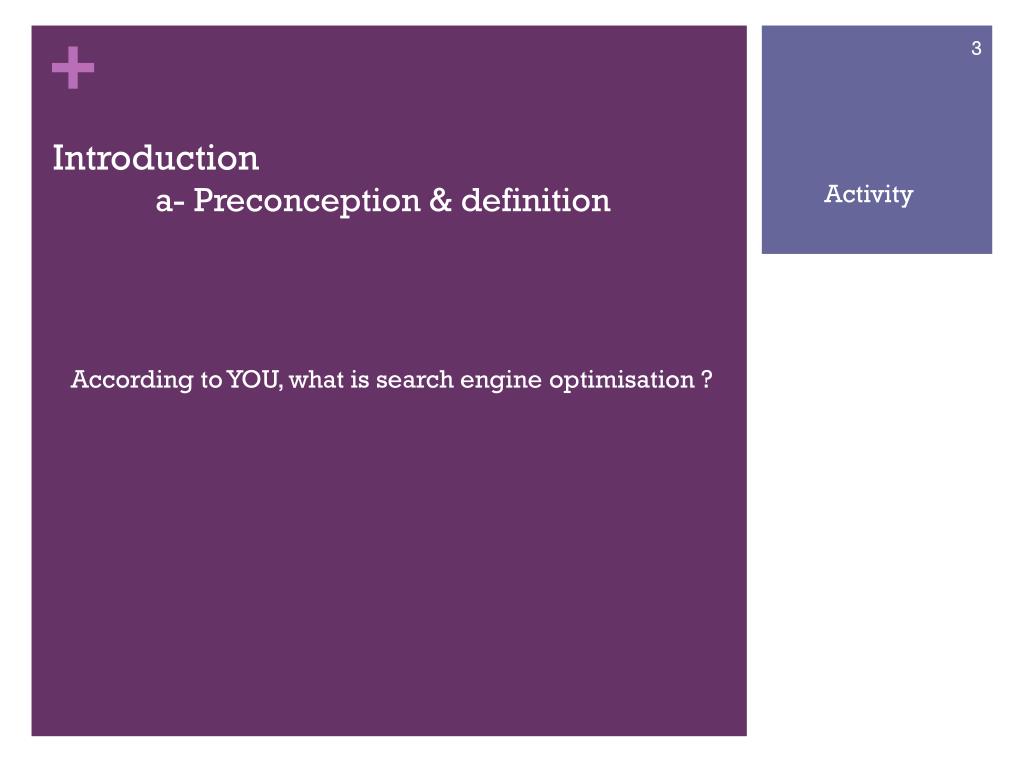 +

Introduction
a- Preconception & definition

According to YOU, what is search engine optimisation ?

3

Activity